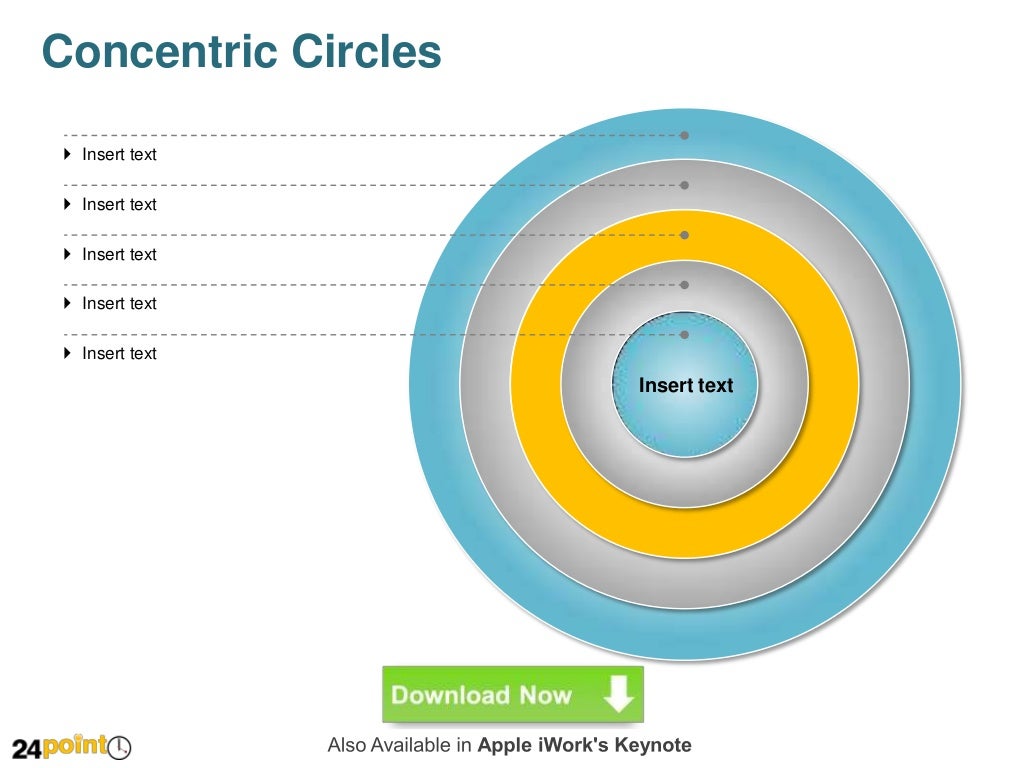 Concentric Circles

Insert text

Insert text

Insert text

Insert text

Insert text

Insert text

Download Now

24point

Also Available in Apple iWork's Keynote